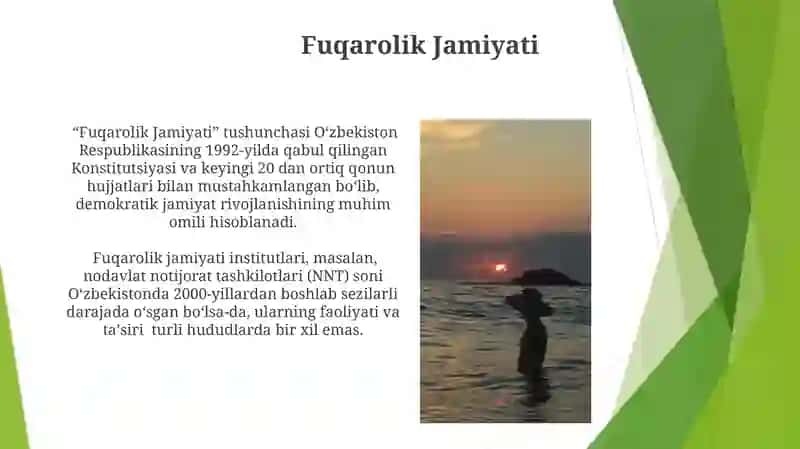 Fuqarolik Jamiyati

"Fuqarolik Jamiyati" tushunchasi O'zbekiston Respublikasining 1992-yilda qabul qilingan Konstitutsiyasi va keyingi 20 dan ortiq qonun hujjatlari bilan mustahkamlangan bo'lib, demokratik jamiyat rivojlanishining muhim omili hisoblanadi.

Fuqarolik jamiyati institutlari, masalan, nodavlat notijorat tashkilotlari (NNT) soni O'zbekistonda 2000-yillardan boshlab sezilarli darajada o'sgan bo'lsa-da, ularning faoliyati va ta'siri turli hududlarda bir xil emas.